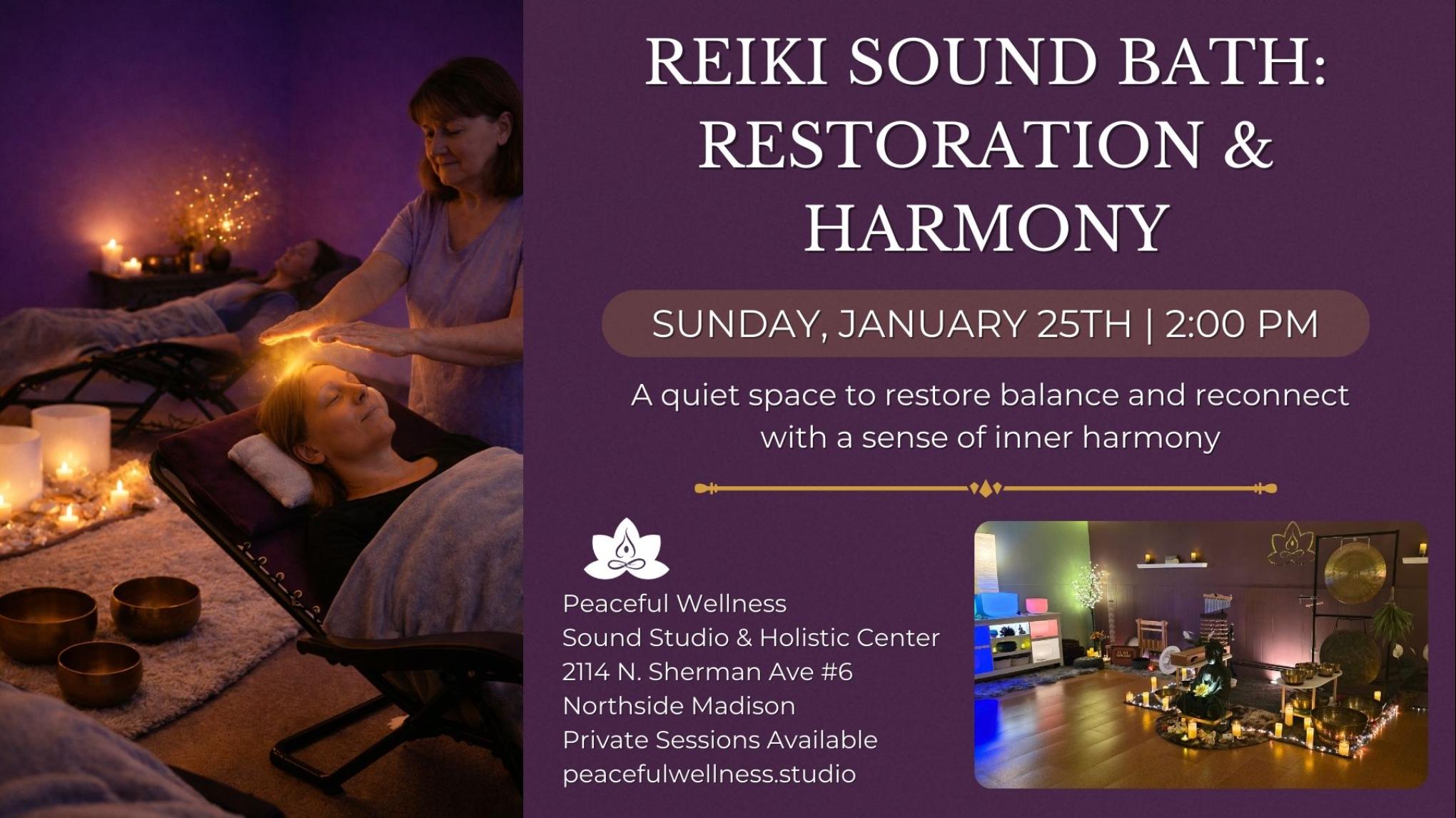 REIKI SOUND BATH: RESTORATION & HARMONY

SUNDAY, JANUARY 25TH | 2:00 PM

A quiet space to restore balance and reconnect with a sense of inner harmony

Peaceful Wellness
Sound Studio & Holistic Center
2114 N. Sherman Ave #6
Northside Madison
Private Sessions Available
peacefulwellness.studio